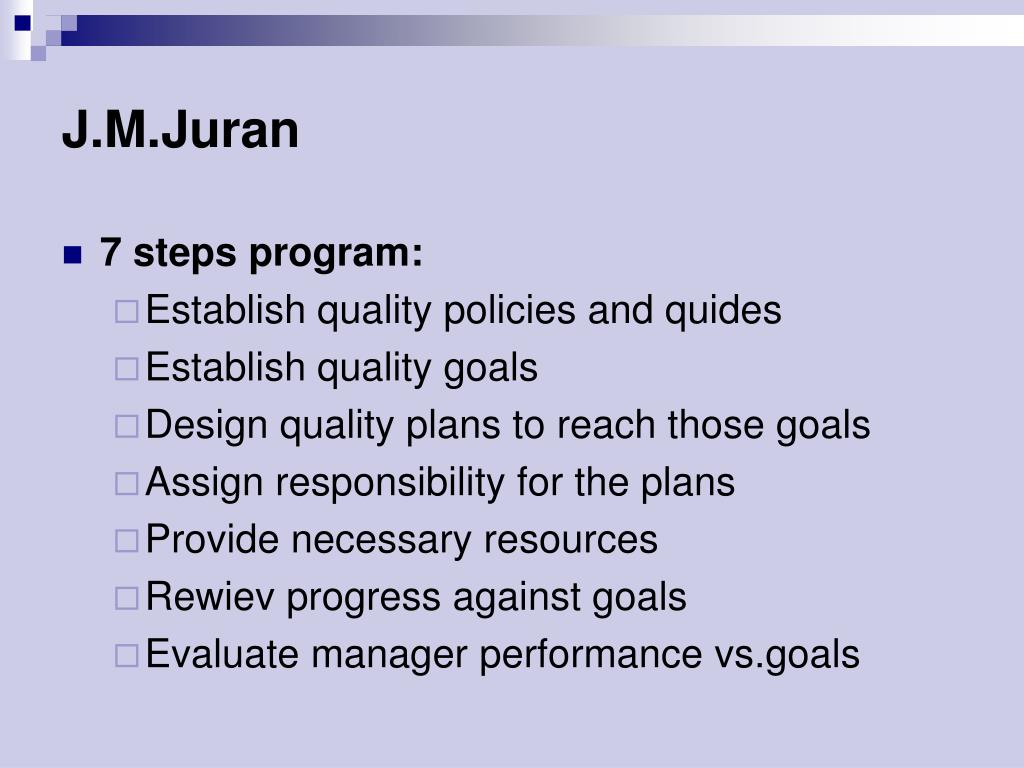 J.M.Juran

7 steps program:
Establish quality policies and quides
Establish quality goals
Design quality plans to reach those goals
Assign responsibility for the plans
Provide necessary resources
Rewiev progress against goals
Evaluate manager performance vs.goals